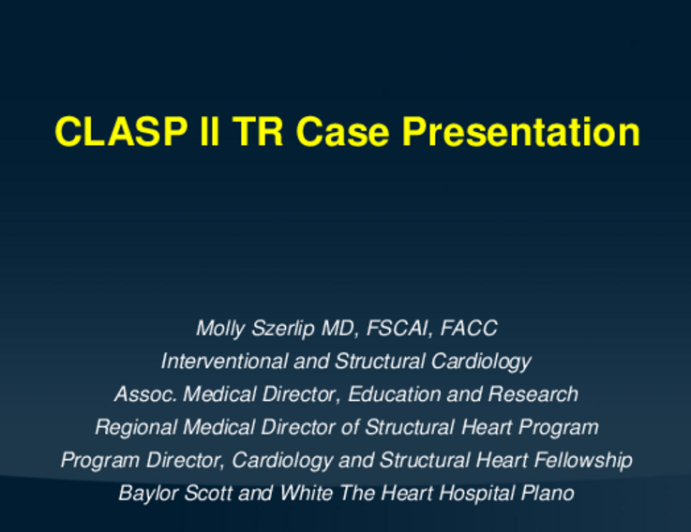 CLASP II TR Case Presentation

Molly Szerlip MD, FSCAI, FACC
Interventional and Structural Cardiology
Assoc. Medical Director, Education and Research
Regional Medical Director of Structural Heart Program
Program Director, Cardiology and Structural Heart Fellowship
Baylor Scott and White The Heart Hospital Plano